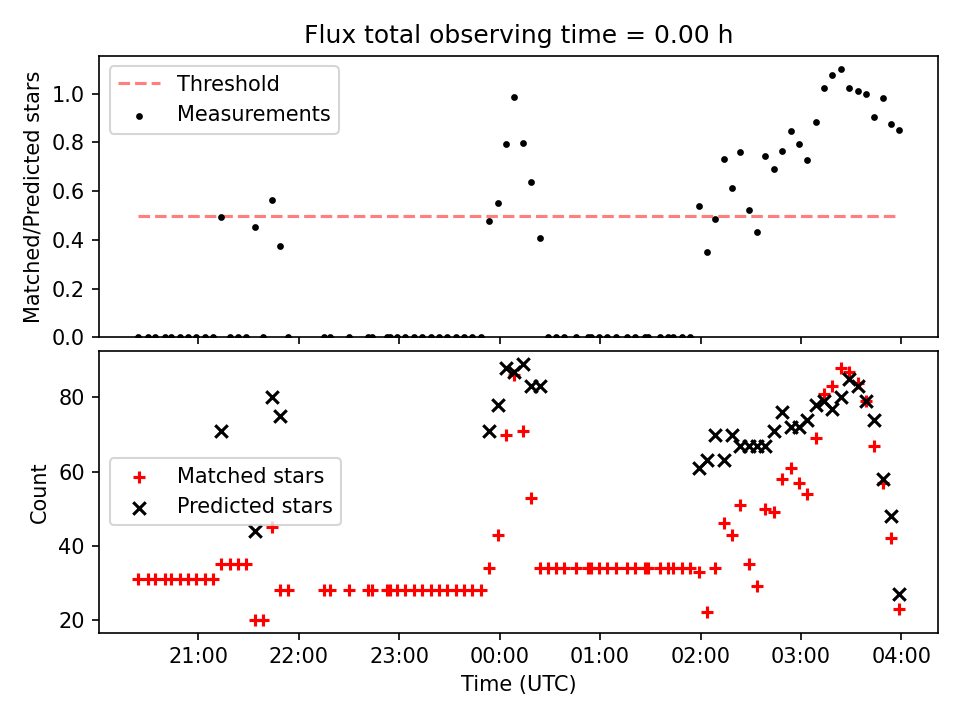 Flux total observing time = 0.00 h

Threshold
Measurements

Matched/Predicted stars

1.0
0.8
0.6
0.4
0.2
0.0

Matched stars
Predicted stars

Count

80
60
40
20

21:00
22:00
23:00
00:00
01:00
02:00
03:00
04:00

Time (UTC)